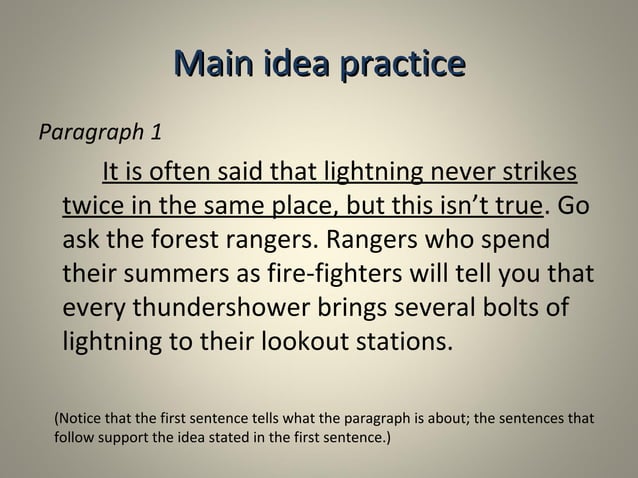 Main idea practice

Paragraph 1

It is often said that lightning never strikes twice in the same place, but this isn't true. Go ask the forest rangers. Rangers who spend their summers as fire-fighters will tell you that every thundershower brings several bolts of lightning to their lookout stations.

(Notice that the first sentence tells what the paragraph is about; the sentences that follow support the idea stated in the first sentence.)